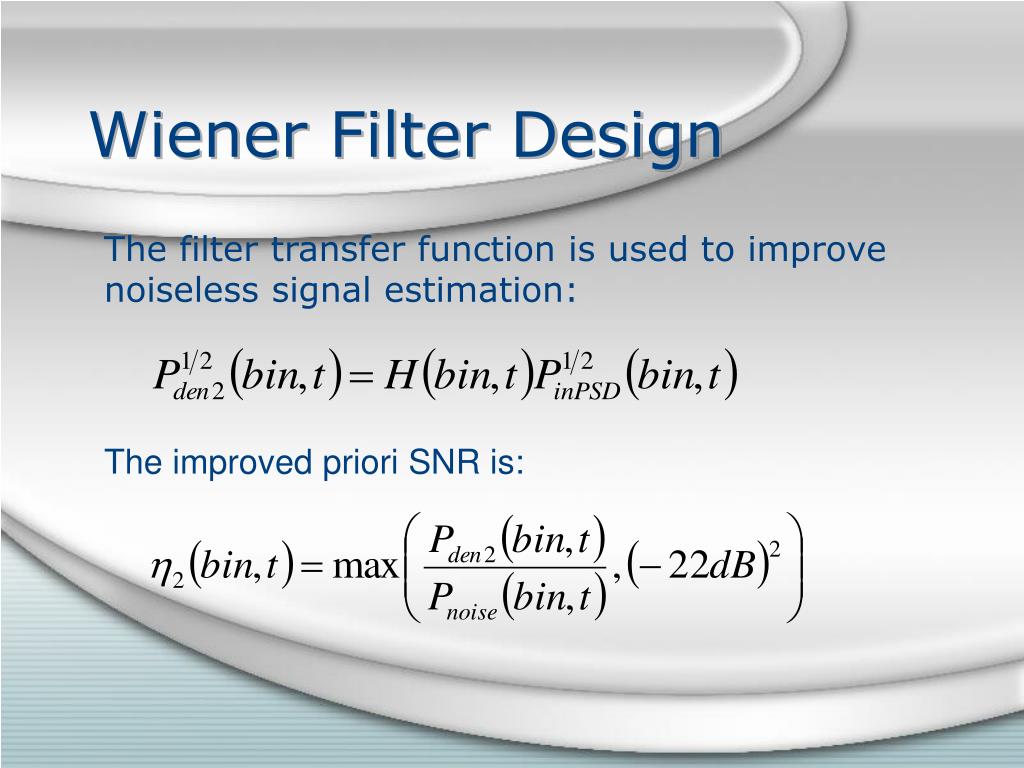 Wiener Filter Design

The filter transfer function is used to improve noiseless signal estimation:

$P_{den2}^{1/2}(bin,t) = H(bin,t)P_{inPSD}^{1/2}(bin,t)$

The improved priori SNR is:

$\eta_2(bin,t) = \max\left(\frac{P_{den2}(bin,t)}{P_{noise}(bin,t)}, (-22dB)^2\right)$